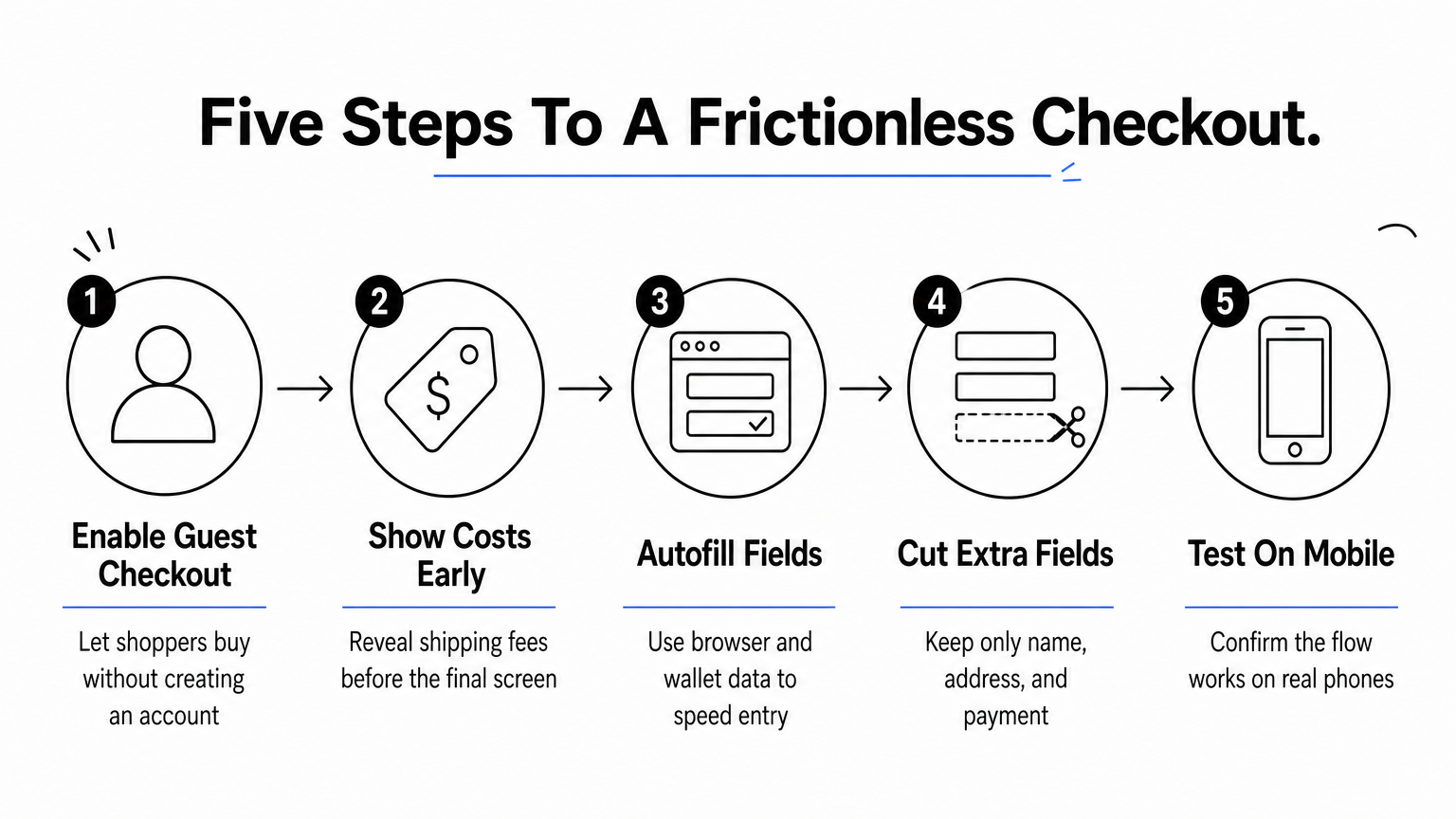 Five Steps To A Frictionless Checkout.

1
$

Enable Guest Checkout

Let shoppers buy without creating an account

2

Show Costs Early

Reveal shipping fees before the final screen

3

Autofill Fields

Use browser and wallet data to speed entry

4

Cut Extra Fields

Keep only name, address, and payment

5

Test On Mobile

Confirm the flow works on real phones